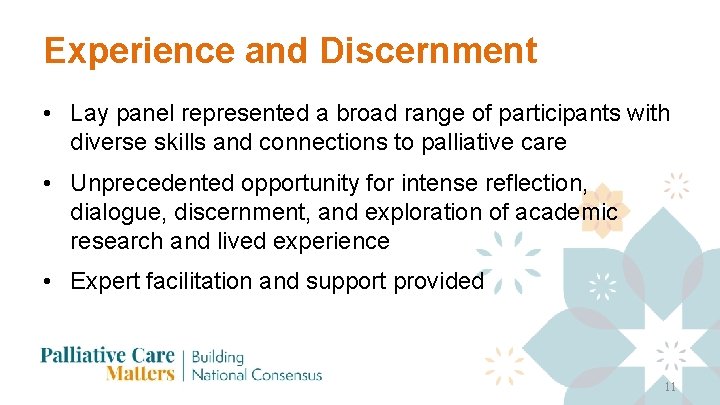 Experience and Discernment

• Lay panel represented a broad range of participants with diverse skills and connections to palliative care

• Unprecedented opportunity for intense reflection, dialogue, discernment, and exploration of academic research and lived experience

• Expert facilitation and support provided

Palliative Care Matters | Building National Consensus

11